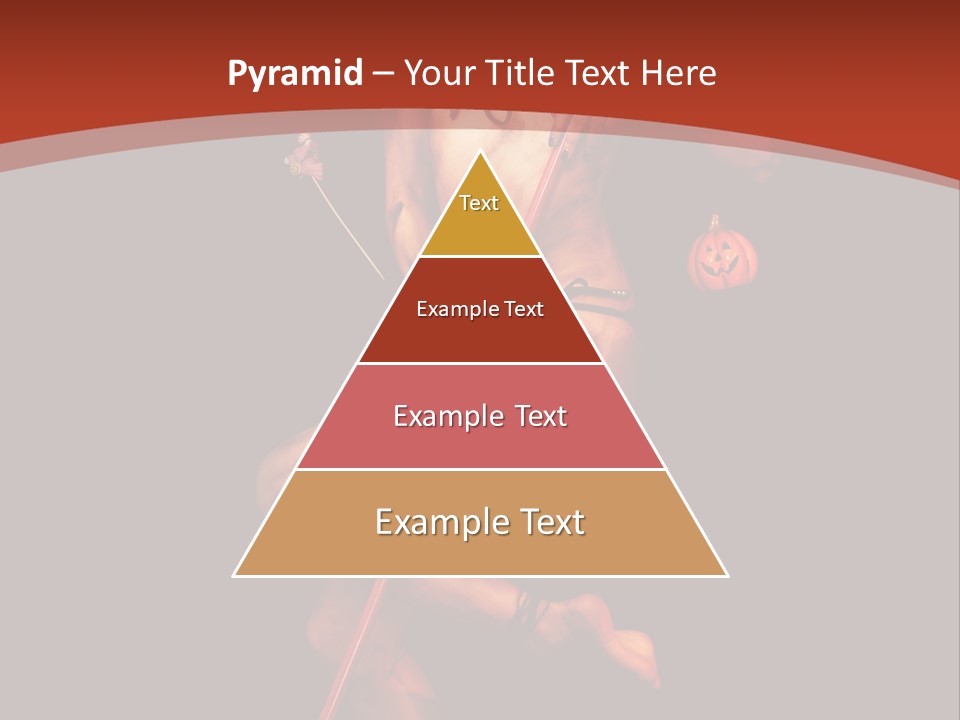 Pyramid – Your Title Text Here

Text

Example Text

Example Text

Example Text